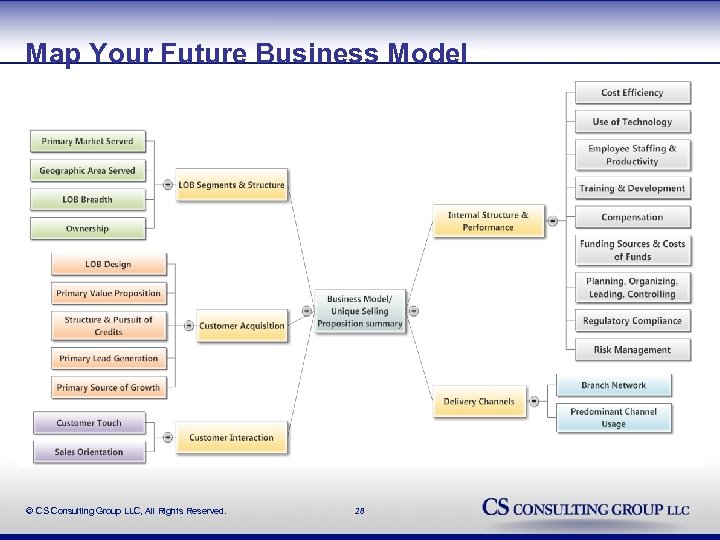 Map Your Future Business Model

Primary Market Served
Geographic Area Served
LOB Breadth
Ownership

LOB Segments & Structure

LOB Design
Primary Value Proposition
Structure & Pursuit of Credits
Primary Lead Generation
Primary Source of Growth

Customer Acquisition

Customer Touch
Sales Orientation

Customer Interaction

Business Model/ Unique Selling Proposition summary

Internal Structure & Performance

Cost Efficiency
Use of Technology
Employee Staffing & Productivity
Training & Development
Compensation
Funding Sources & Costs of Funds
Planning, Organizing, Leading, Controlling
Regulatory Compliance
Risk Management

Delivery Channels

Branch Network
Predominant Channel Usage

© CS Consulting Group LLC, All Rights Reserved.

28

CS CONSULTING GROUP LLC